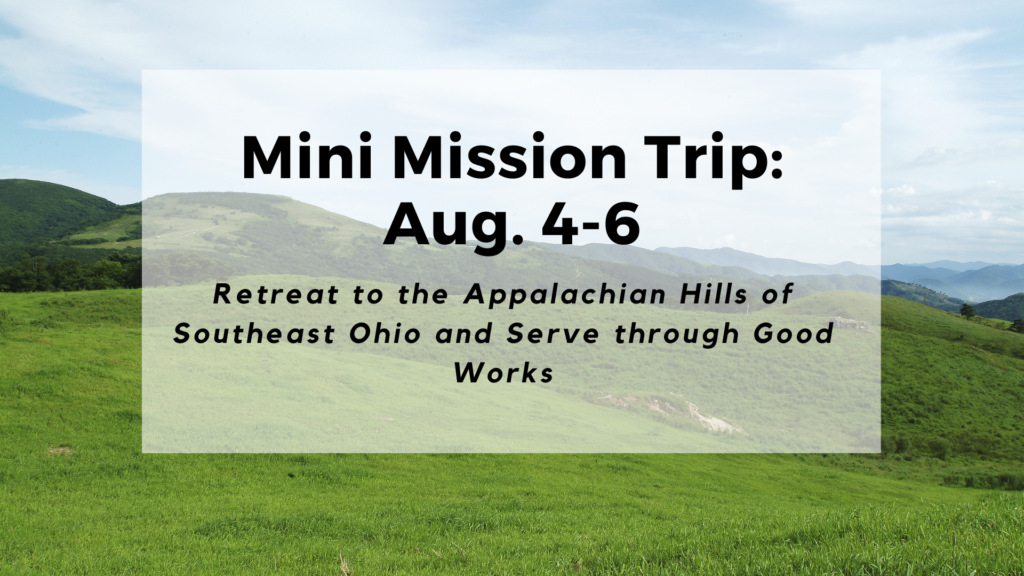 Mini Mission Trip: Aug. 4-6

Retreat to the Appalachian Hills of Southeast Ohio and Serve through Good Works